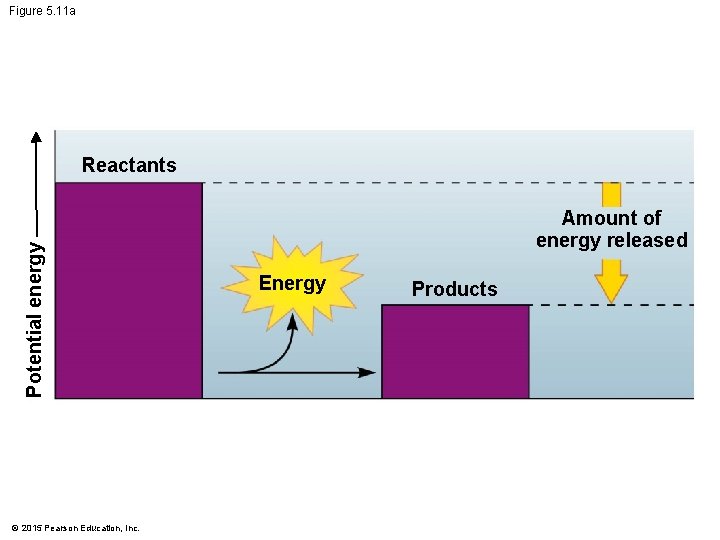 Figure 5.11a

Potential energy

Reactants

Energy

Products

Amount of energy released

© 2015 Pearson Education, Inc.